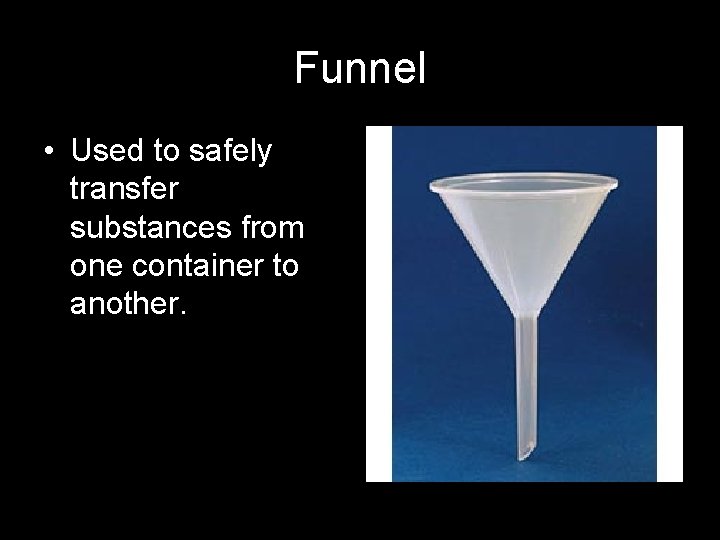 Funnel

• Used to safely transfer substances from one container to another.